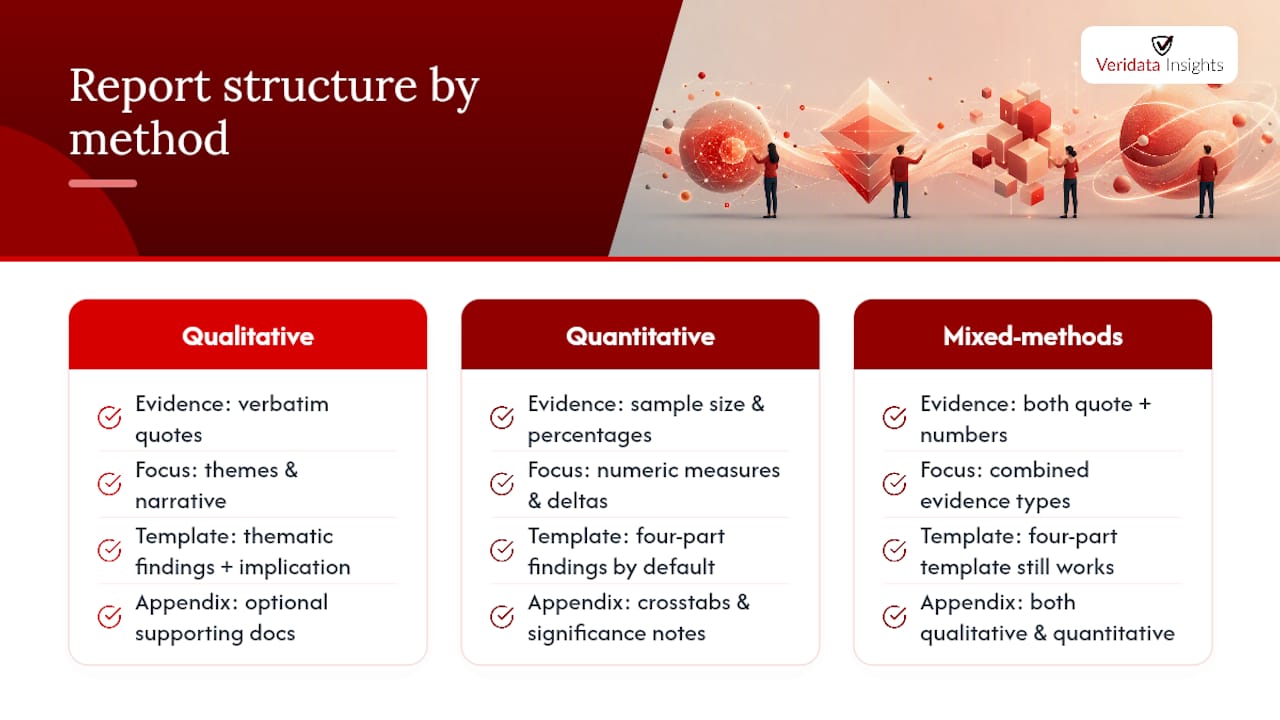 Report structure by method

Veridata Insights

Qualitative

Evidence: verbatim quotes

Focus: themes & narrative

Template: thematic findings + implication

Appendix: optional supporting docs

Quantitative

Evidence: sample size & percentages

Focus: numeric measures & deltas

Template: four-part findings by default

Appendix: crosstabs & significance notes

Mixed-methods

Evidence: both quote + numbers

Focus: combined evidence types

Template: four-part template still works

Appendix: both qualitative & quantitative